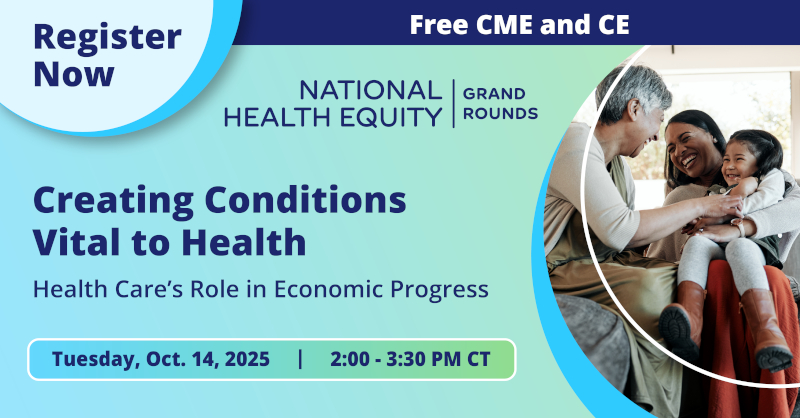 Register Now

Free CME and CE

NATIONAL HEALTH EQUITY | GRAND ROUNDS

Creating Conditions Vital to Health

Health Care's Role in Economic Progress

Tuesday, Oct. 14, 2025 | 2:00 - 3:30 PM CT